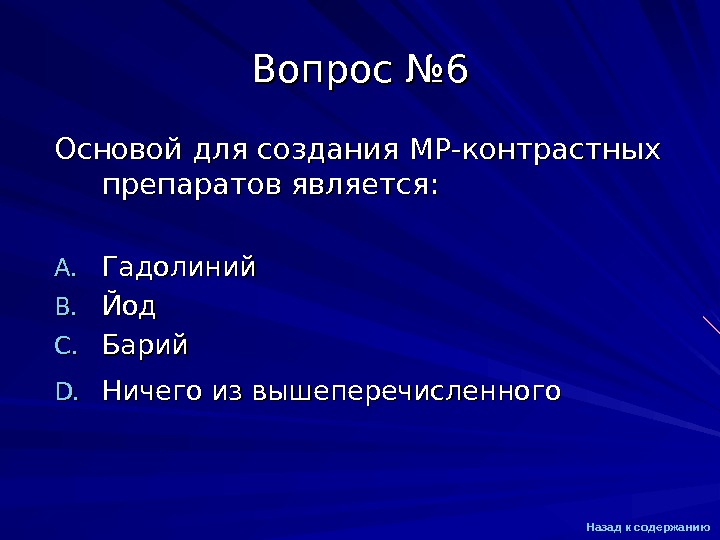 Вопрос №6

Основой для создания МР-контрастных препаратов является:

A. Гадолиний
B. Йод
C. Барий
D. Ничего из вышеперечисленного

Назад к содержанию